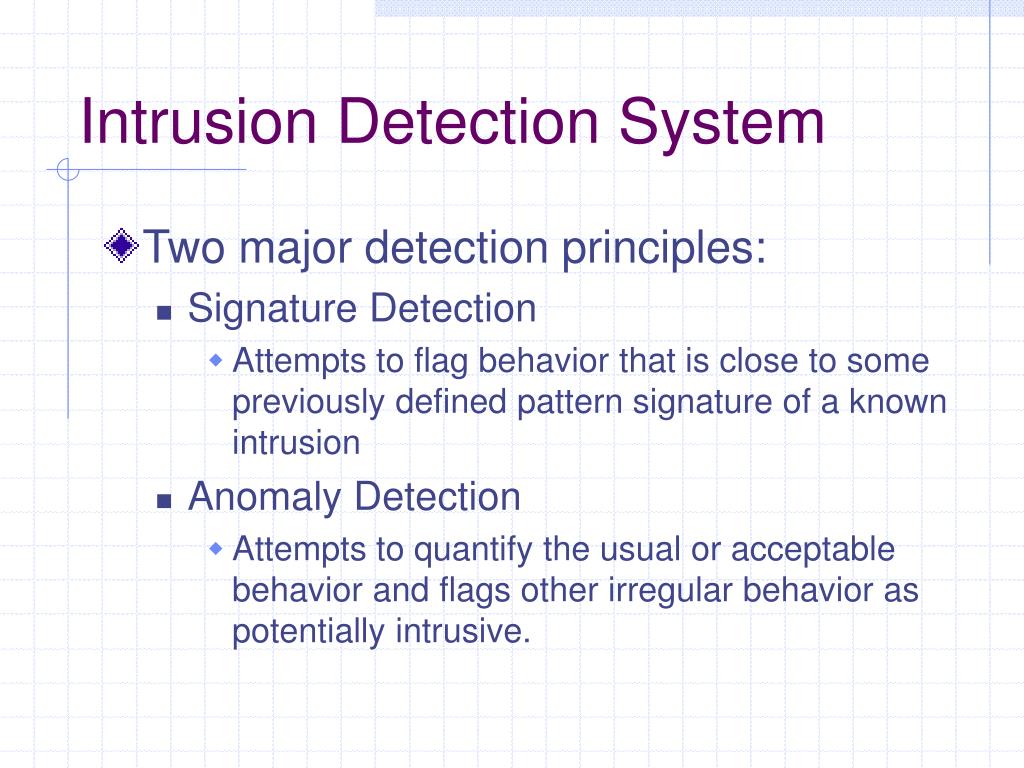 Intrusion Detection System

Two major detection principles:

Signature Detection

Attempts to flag behavior that is close to some previously defined pattern signature of a known intrusion

Anomaly Detection

Attempts to quantify the usual or acceptable behavior and flags other irregular behavior as potentially intrusive.